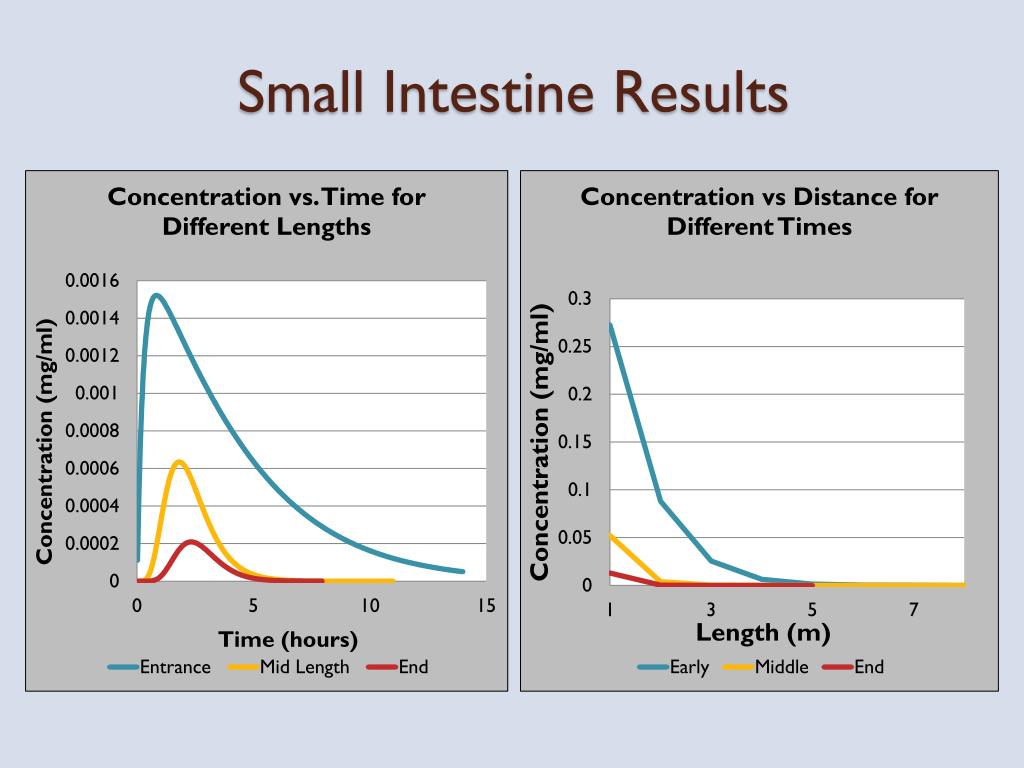 Small Intestine Results

Concentration vs. Time for Different Lengths

Concentration (mg/ml)

0.0016
0.0014
0.0012
0.001
0.0008
0.0006
0.0004
0.0002
0

0
5
10
15

Time (hours)

Entrance
Mid Length
End

Concentration vs Distance for Different Times

Concentration (mg/ml)

0.3
0.25
0.2
0.15
0.1
0.05
0

1
3
5
7

Length (m)

Early
Middle
End